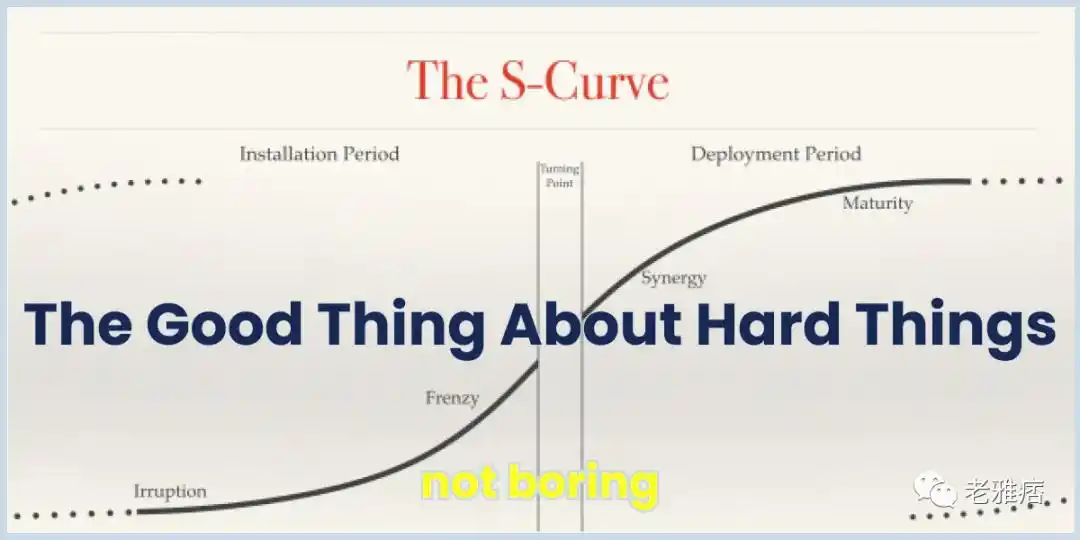 The S-Curve

Installation Period

Turning Point

Deployment Period

Maturity

Synergy

The Good Thing About Hard Things

Frenzy

Irruption

not boring

老雅痞